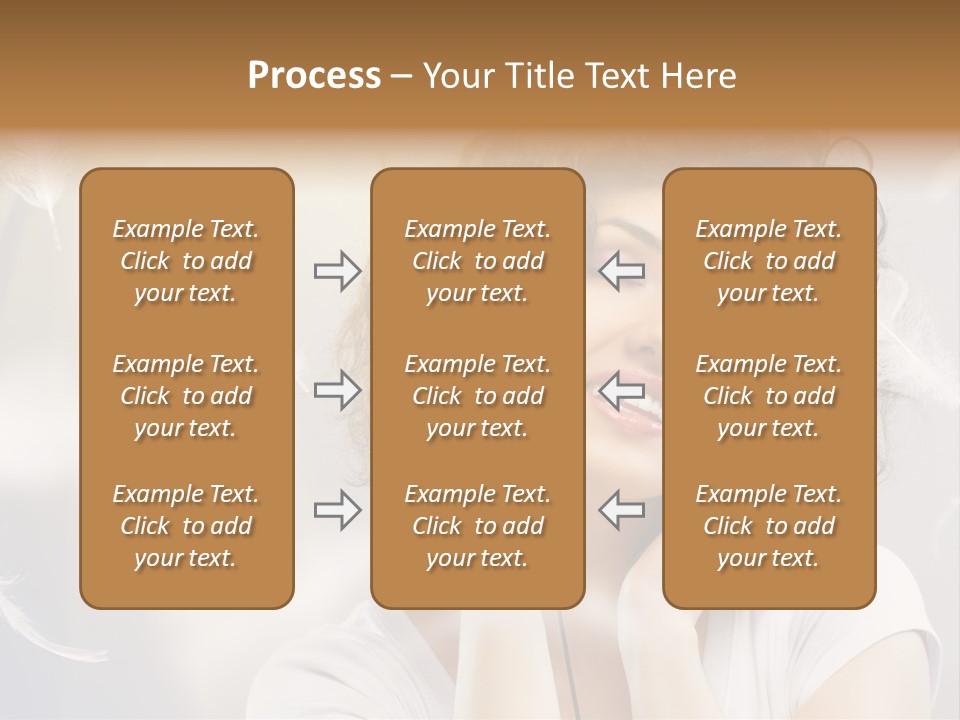 Process – Your Title Text Here

Example Text. Click to add your text.

Example Text. Click to add your text.

Example Text. Click to add your text.

Example Text. Click to add your text.

Example Text. Click to add your text.

Example Text. Click to add your text.

Example Text. Click to add your text.

Example Text. Click to add your text.

Example Text. Click to add your text.